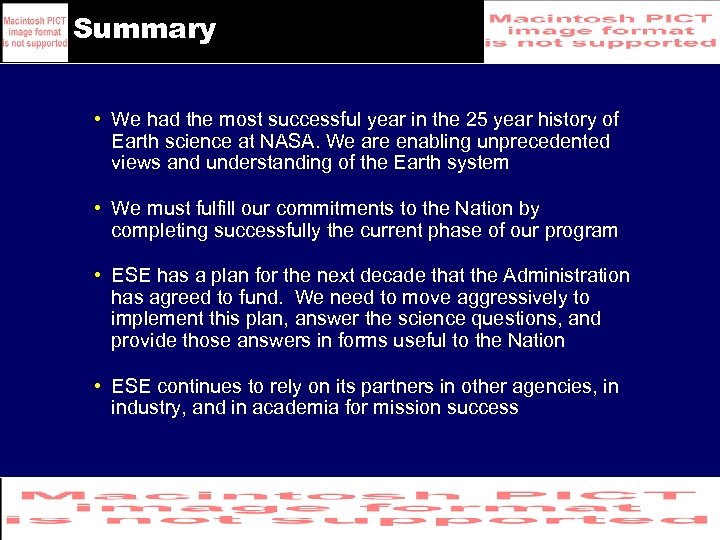 Macintosh PICT image format is not supported

Summary

Macintosh PICT image format is not supported

• We had the most successful year in the 25 year history of Earth science at NASA. We are enabling unprecedented views and understanding of the Earth system

• We must fulfill our commitments to the Nation by completing successfully the current phase of our program

• ESE has a plan for the next decade that the Administration has agreed to fund. We need to move aggressively to implement this plan, answer the science questions, and provide those answers in forms useful to the Nation

• ESE continues to rely on its partners in other agencies, in industry, and in academia for mission success

Macintosh PICT image format is not supported